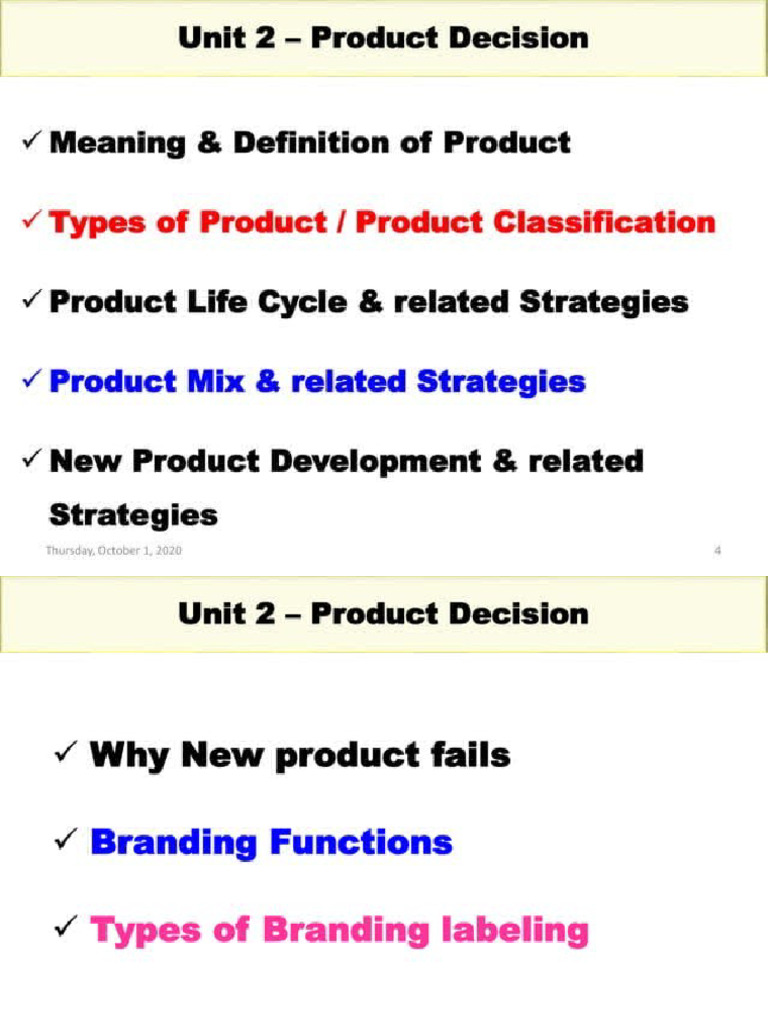 Unit 2 – Product Decision

✓ Meaning & Definition of Product

✓ Types of Product / Product Classification

✓ Product Life Cycle & related Strategies

✓ Product Mix & related Strategies

✓ New Product Development & related Strategies

Thursday, October 1, 2020

4

Unit 2 – Product Decision

✓ Why New product fails

✓ Branding Functions

✓ Types of Branding labeling